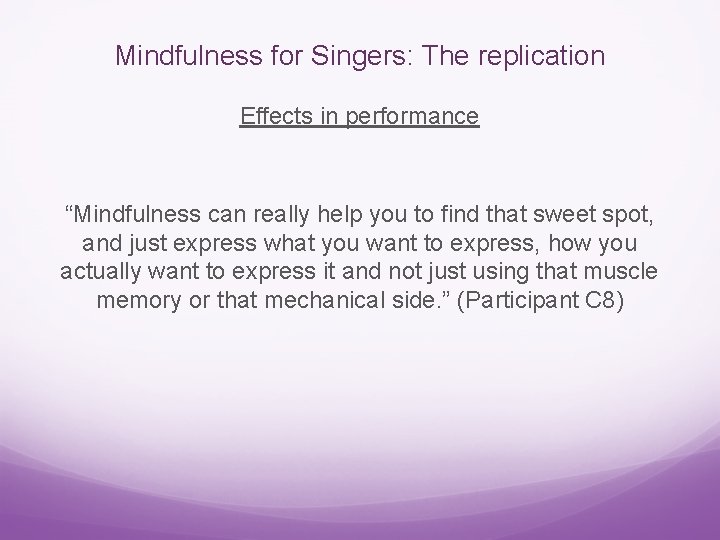 Mindfulness for Singers: The replication

Effects in performance

“Mindfulness can really help you to find that sweet spot, and just express what you want to express, how you actually want to express it and not just using that muscle memory or that mechanical side.” (Participant C8)